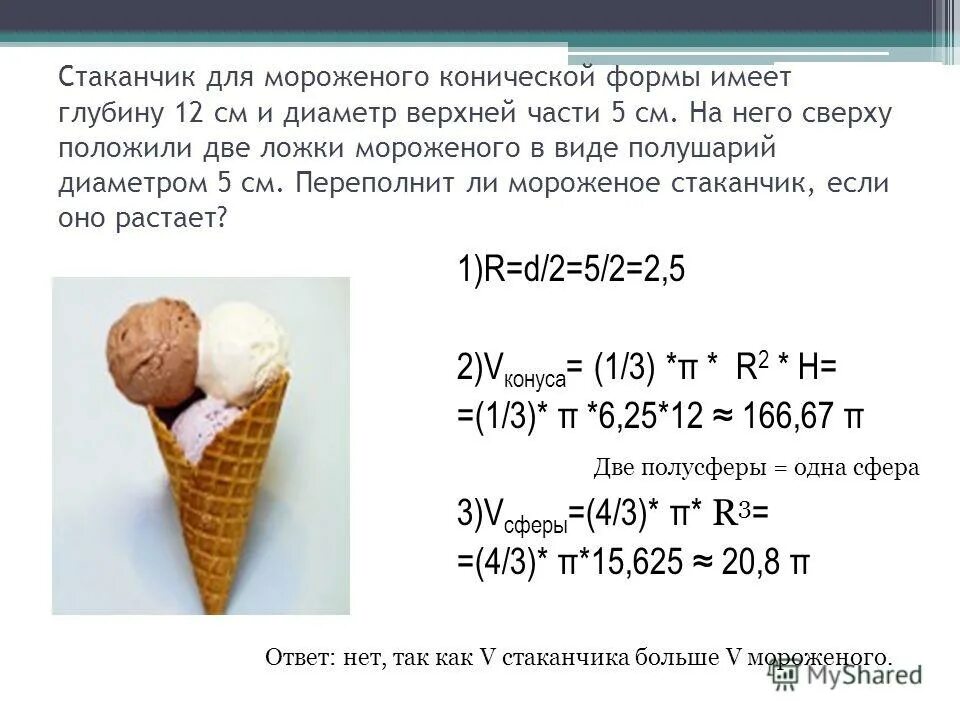 Стаканчик для мороженого конической формы имеет глубину 12 см и диаметр верхней части 5 см. На него сверху положили две ложки мороженого в виде полушарий диаметром 5 см. Переполнит ли мороженое стаканчик, если оно растает?

1)R=d/2=5/2=2,5

2)$V_{конуса}$= (1/3) *π * $R^2$ * H= =(1/3)* π *6,25*12 ≈ 166,67 π

Две полусферы = одна сфера

3)$V_{сферы}$=(4/3)* π* $R^3$= =(4/3)* π*15,625 ≈ 20,8 π

Ответ: нет, так как V стаканчика больше V мороженого.

MyShared